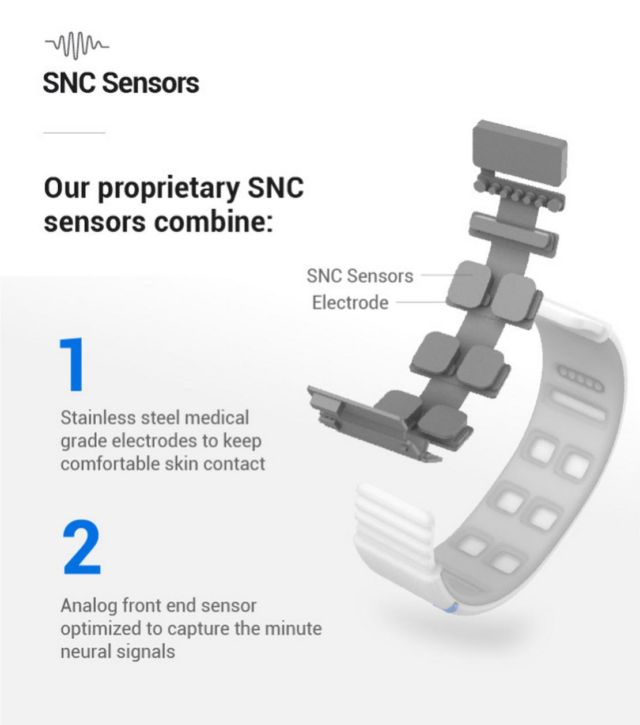 SNC Sensors

Our proprietary SNC sensors combine:

SNC Sensors

Electrode

1

Stainless steel medical grade electrodes to keep comfortable skin contact

2

Analog front end sensor optimized to capture the minute neural signals